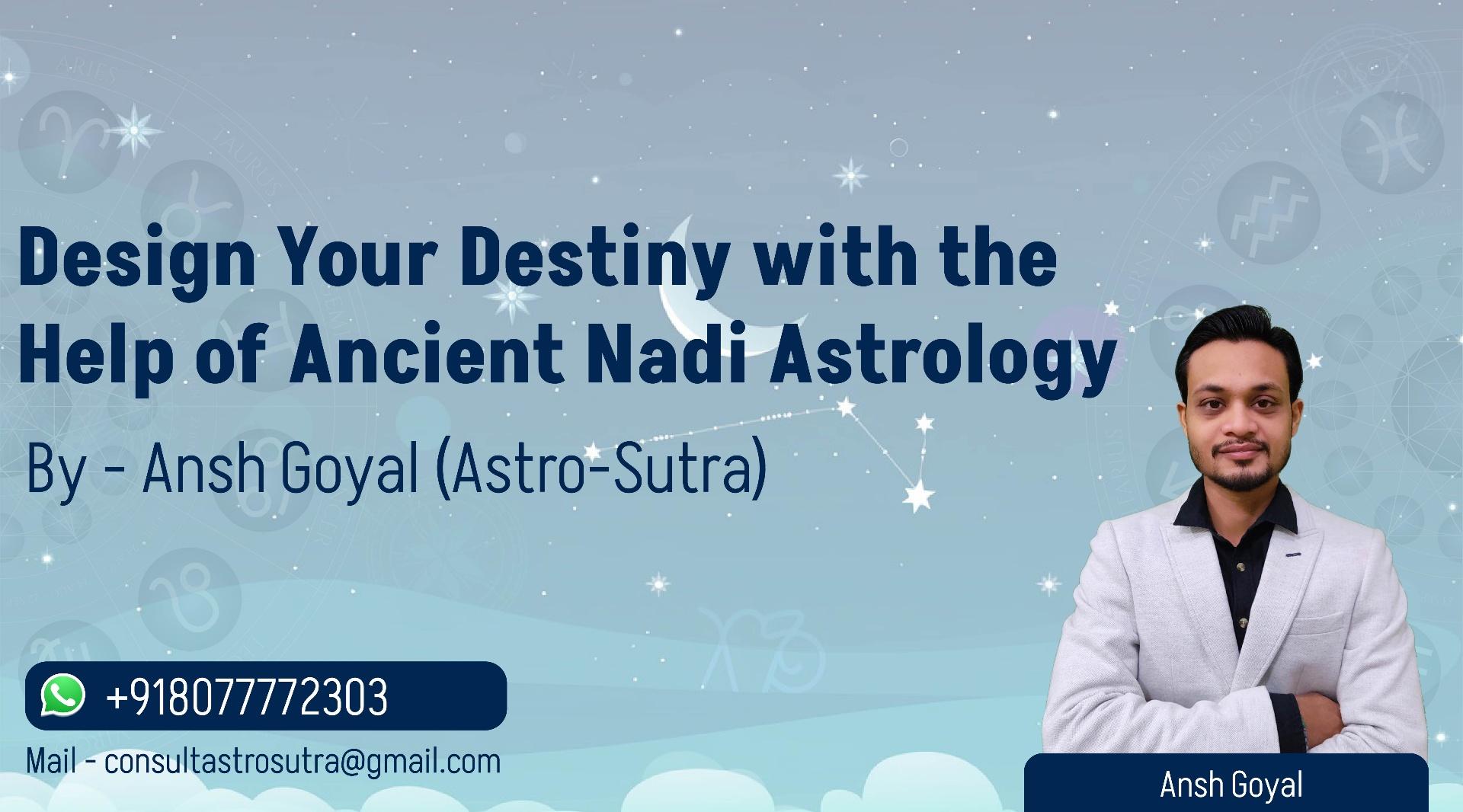 Design Your Destiny with the Help of Ancient Nadi Astrology

By - Ansh Goyal (Astro-Sutra)

+918077772303

Mail - consultastrosutra@gmail.com

Ansh Goyal